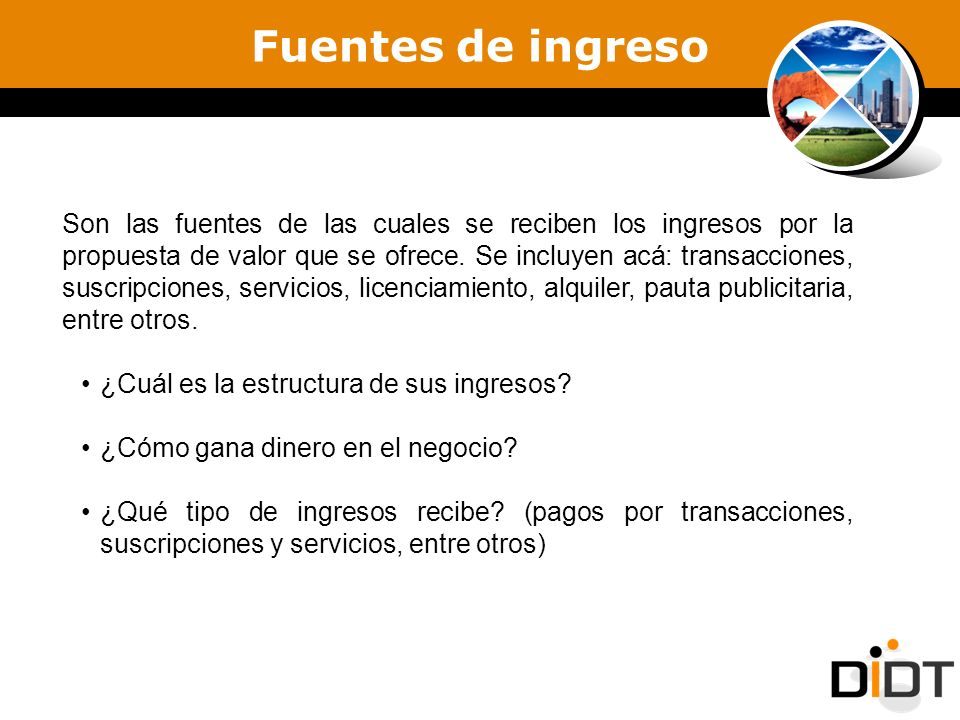 Fuentes de ingreso

Son las fuentes de las cuales se reciben los ingresos por la propuesta de valor que se ofrece. Se incluyen acá: transacciones, suscripciones, servicios, licenciamiento, alquiler, pauta publicitaria, entre otros.

• ¿Cuál es la estructura de sus ingresos?

• ¿Cómo gana dinero en el negocio?

• ¿Qué tipo de ingresos recibe? (pagos por transacciones, suscripciones y servicios, entre otros)

DIDT